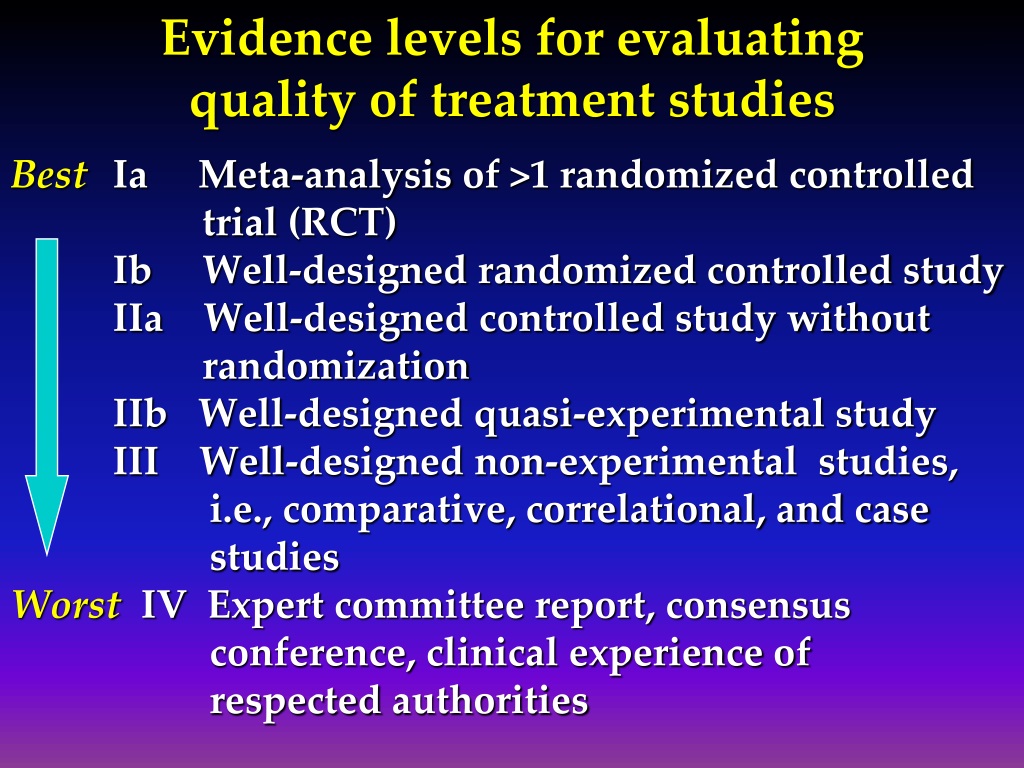 Evidence levels for evaluating quality of treatment studies

Best Ia Meta-analysis of >1 randomized controlled trial (RCT)

Ib Well-designed randomized controlled study

IIa Well-designed controlled study without randomization

IIb Well-designed quasi-experimental study

III Well-designed non-experimental studies, i.e., comparative, correlational, and case studies

Worst IV Expert committee report, consensus conference, clinical experience of respected authorities